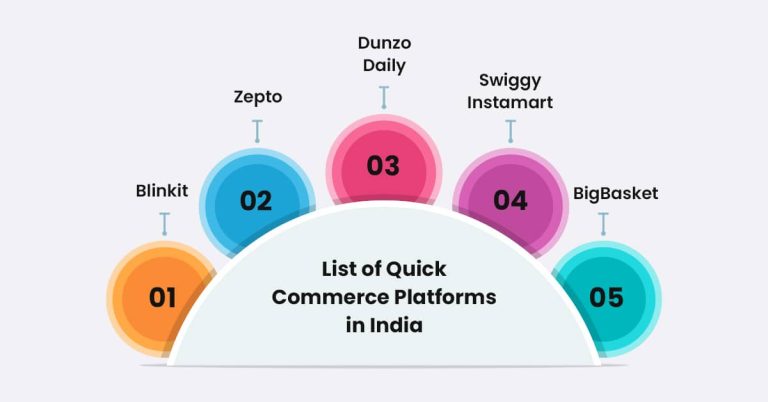 List of Quick Commerce Platforms in India

Blinkit
01

Zepto
02

Dunzo Daily
03

Swiggy Instamart
04

BigBasket
05